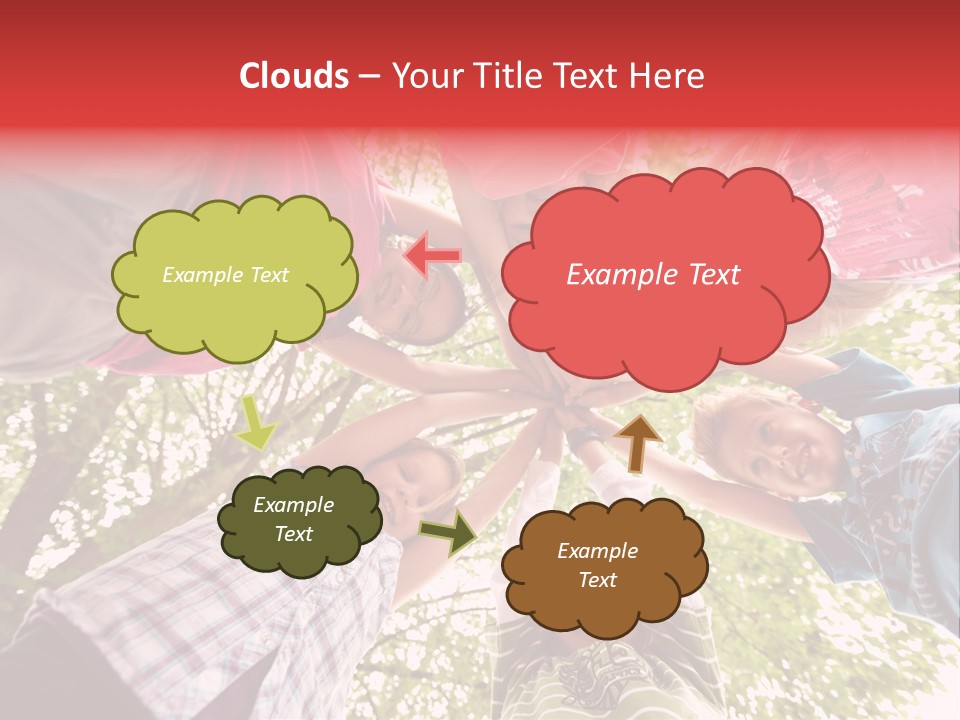 Clouds – Your Title Text Here

Example Text

Example Text

Example Text

Example Text